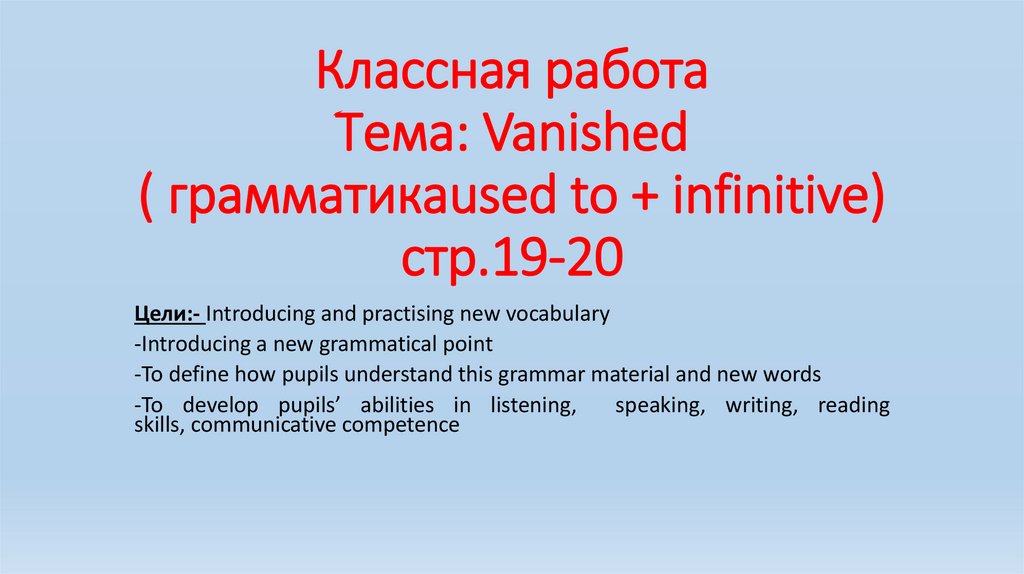 Классная работа
Тема: Vanished
( грамматикаused to + infinitive)
стр.19-20

Цели:- Introducing and practising new vocabulary
-Introducing a new grammatical point
-To define how pupils understand this grammar material and new words
-To develop pupils’ abilities in listening, speaking, writing, reading skills, communicative competence